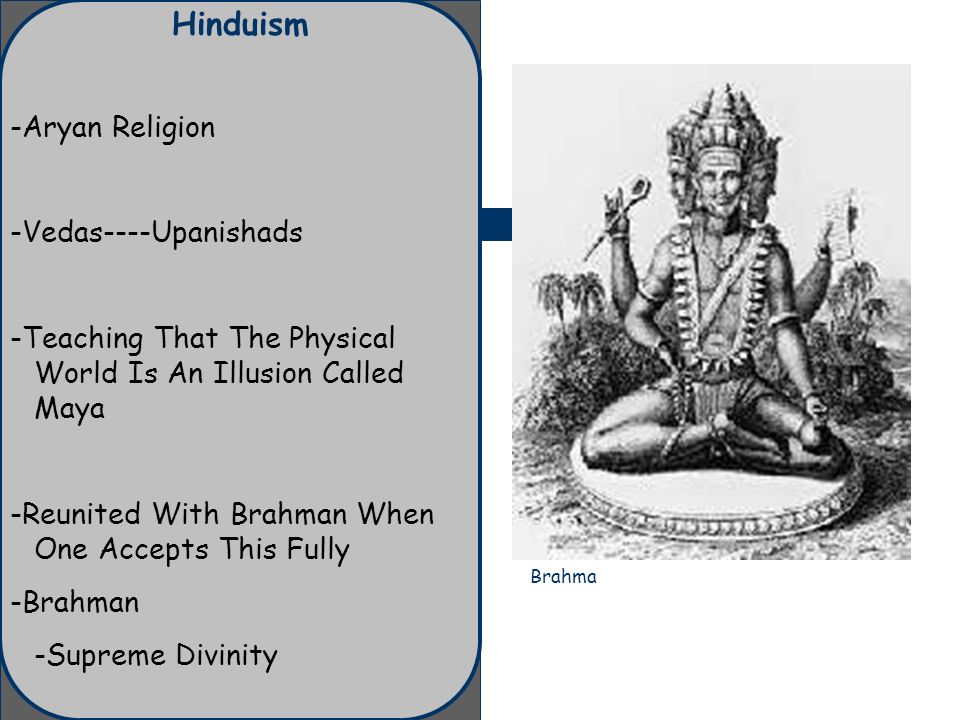 Hinduism

-Aryan Religion

-Vedas----Upanishads

-Teaching That The Physical World Is An Illusion Called Maya

-Reunited With Brahman When One Accepts This Fully

-Brahman

-Supreme Divinity

Brahma